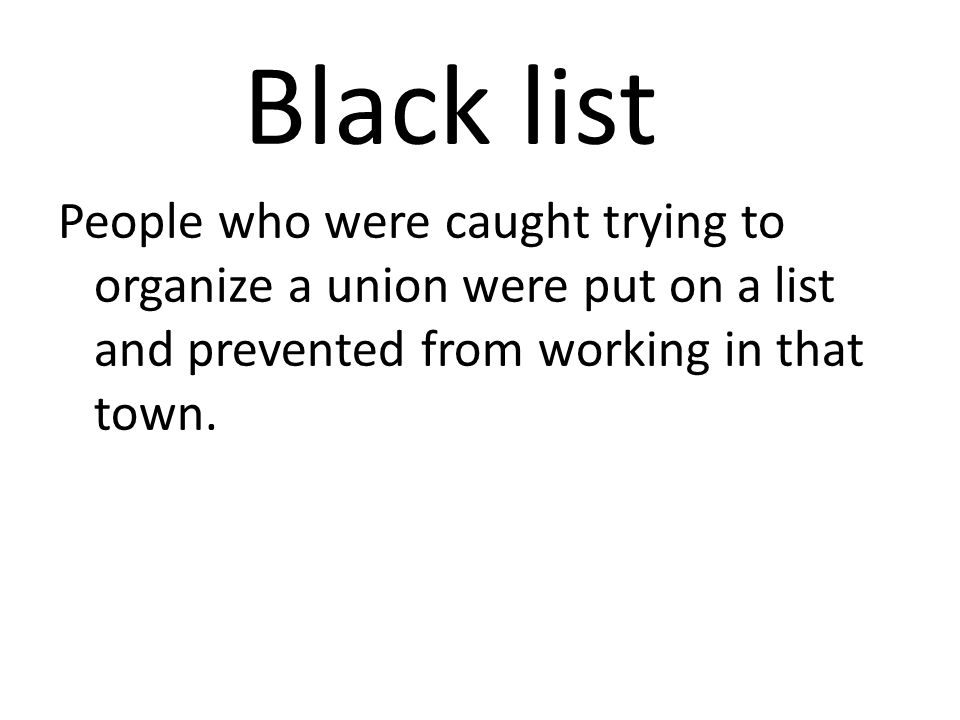 Black list

People who were caught trying to organize a union were put on a list and prevented from working in that town.